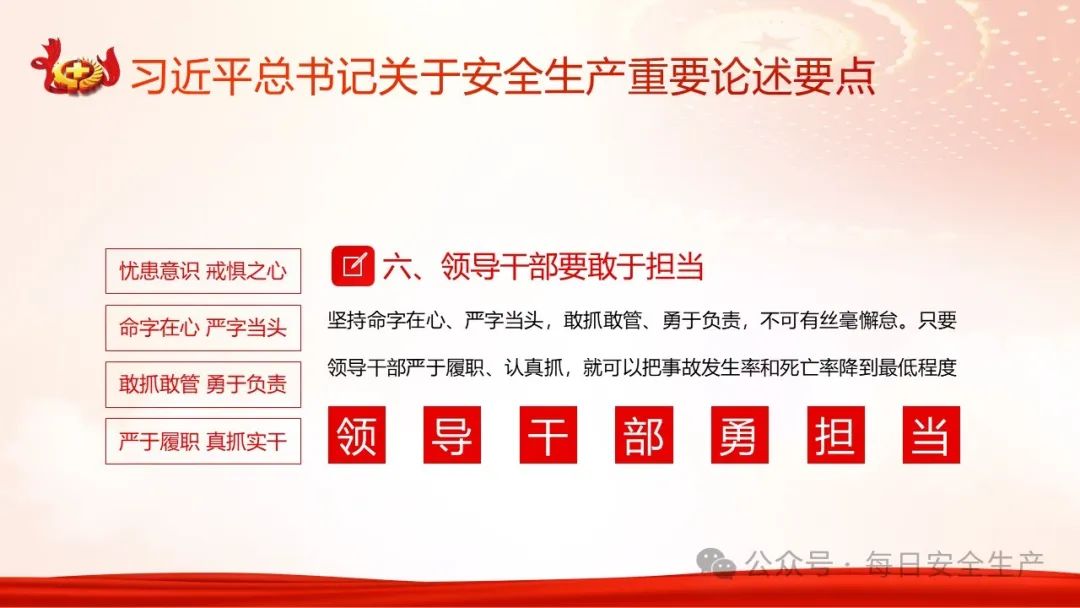 习近平总书记关于安全生产重要论述要点

忧患意识 戒惧之心

命字在心 严字当头

敢抓敢管 勇于负责

严于履职 真抓实干

六、领导干部要敢于担当

坚持命字在心、严字当头，敢抓敢管、勇于负责，不可有丝毫懈怠。只要领导干部严于履职、认真抓，就可以把事故发生率和死亡率降到最低程度

领 导 干 部 勇 担 当

公众号 · 每日安全生产